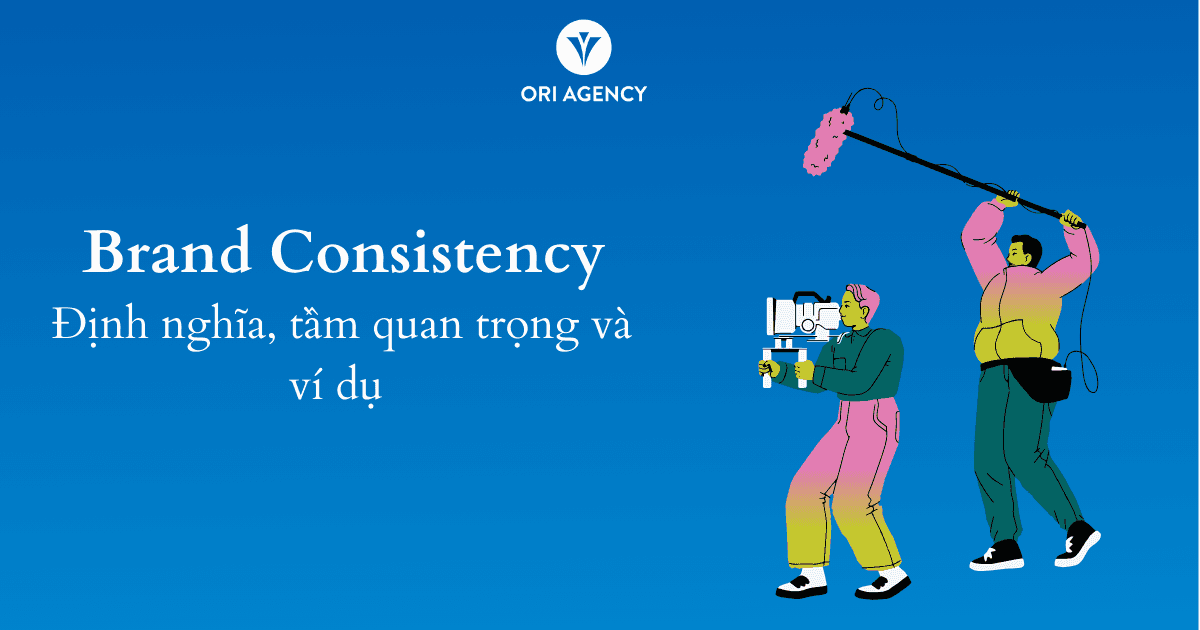 ORI AGENCY

Brand Consistency

Định nghĩa, tầm quan trọng và ví dụ